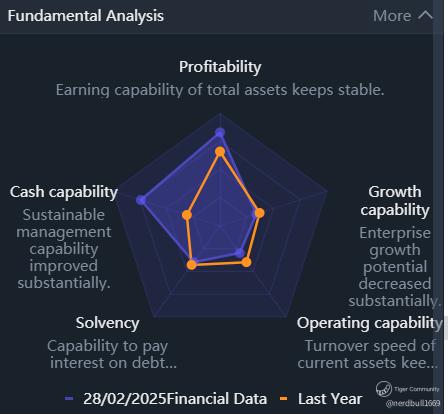 Fundamental Analysis

More

Profitability

Earning capability of total assets keeps stable.

Cash capability

Sustainable management capability improved substantially.

Growth capability

Enterprise growth potential decreased substantially.

Solvency

Capability to pay interest on debt...

Operating capability

Turnover speed of current assets kee...

28/02/2025Financial Data

Last Year

Tiger Community

@nerdbull1669